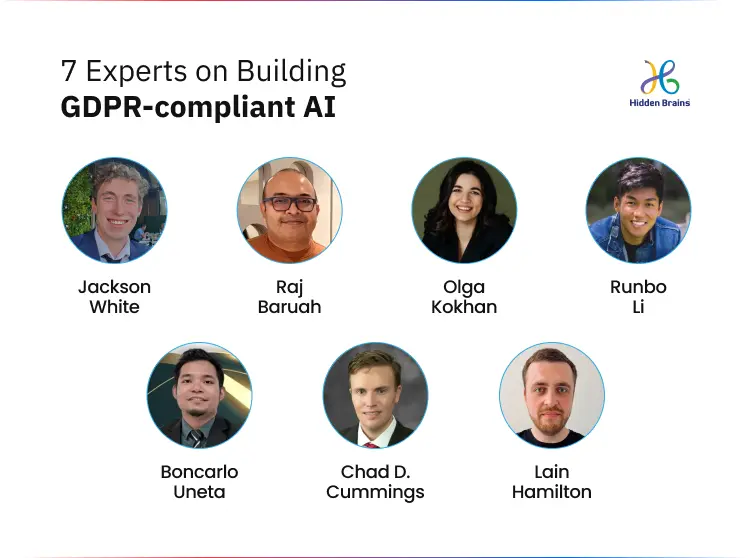 7 Experts on Building
GDPR-compliant AI

Hidden Brains

Jackson White

Raj Baruah

Olga Kokhan

Runbo Li

Boncarlo Uneta

Chad D. Cummings

Lain Hamilton